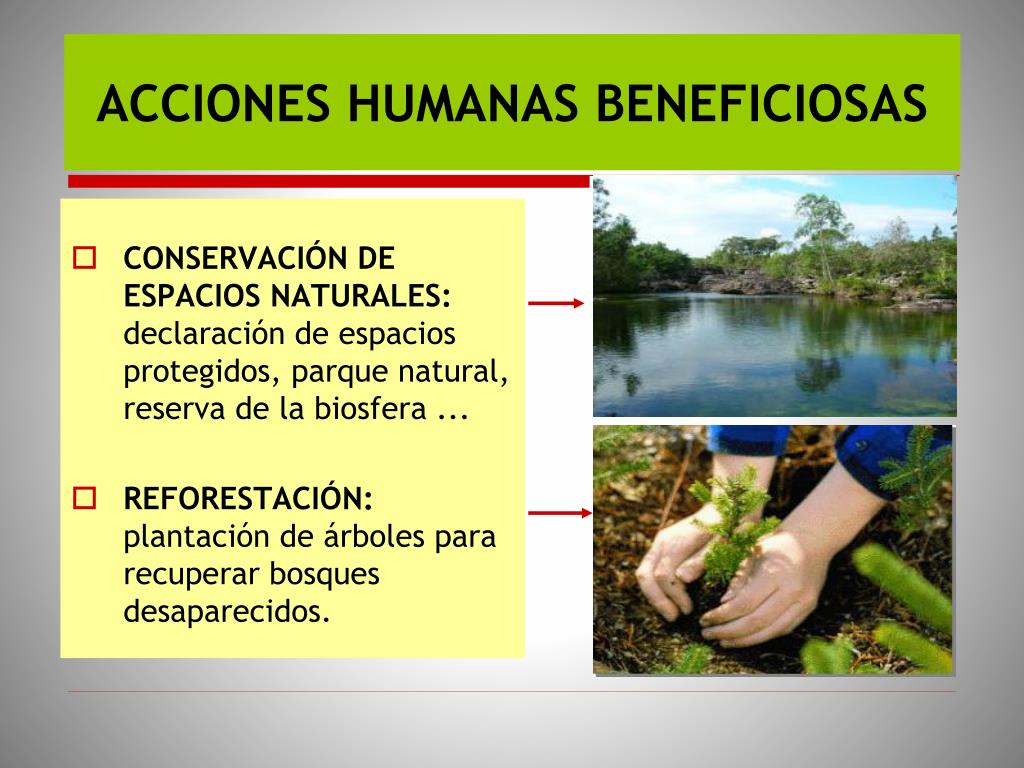 ACCIONES HUMANAS BENEFICIOSAS

CONSERVACIÓN DE ESPACIOS NATURALES: declaración de espacios protegidos, parque natural, reserva de la biosfera ...

REFORESTACIÓN: plantación de árboles para recuperar bosques desaparecidos.